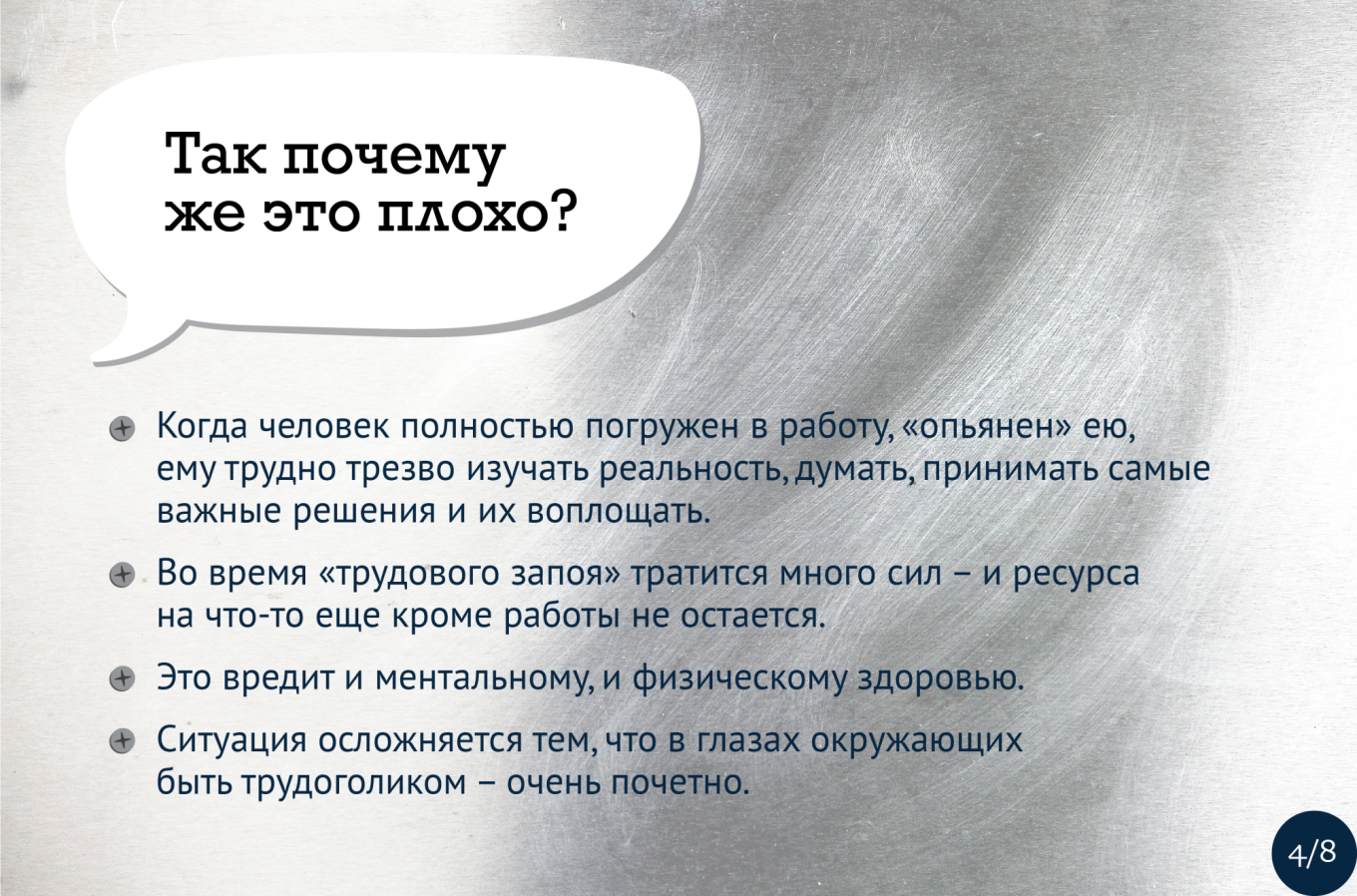 Так почему же это плохо?

Когда человек полностью погружен в работу, «опьянен» ею, ему трудно трезво изучать реальность, думать, принимать самые важные решения и их воплощать.

Во время «трудового запоя» тратится много сил – и ресурса на что-то еще кроме работы не остается.

Это вредит и ментальному, и физическому здоровью.

Ситуация осложняется тем, что в глазах окружающих быть трудоголиком – очень почетно.

4/8